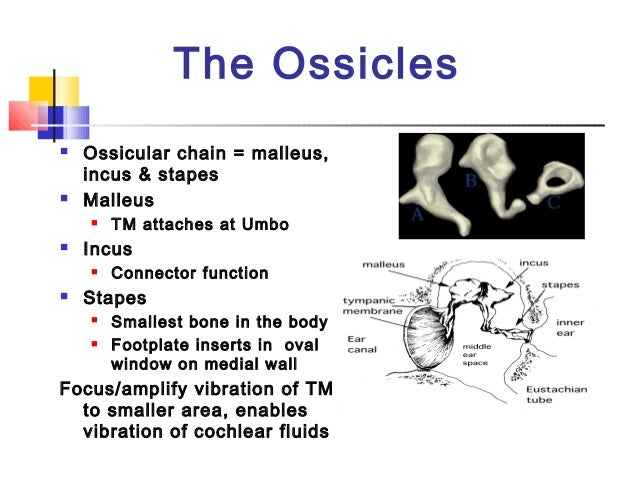 The Ossicles

- Ossicular chain = malleus, incus & stapes
- Malleus
  - TM attaches at Umbo
- Incus
  - Connector function
- Stapes
  - Smallest bone in the body
  - Footplate inserts in oval window on medial wall

Focus/amplify vibration of TM to smaller area, enables vibration of cochlear fluids

A
B
C

malleus
incus
stapes
tympanic membrane
Ear canal
middle ear space
inner ear
Eustachian tube